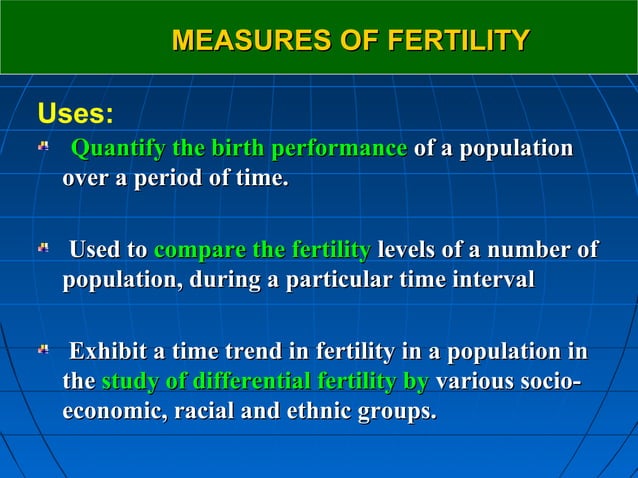 MEASURES OF FERTILITY

Uses:

Quantify the birth performance of a population over a period of time.

Used to compare the fertility levels of a number of population, during a particular time interval

Exhibit a time trend in fertility in a population in the study of differential fertility by various socio-economic, racial and ethnic groups.